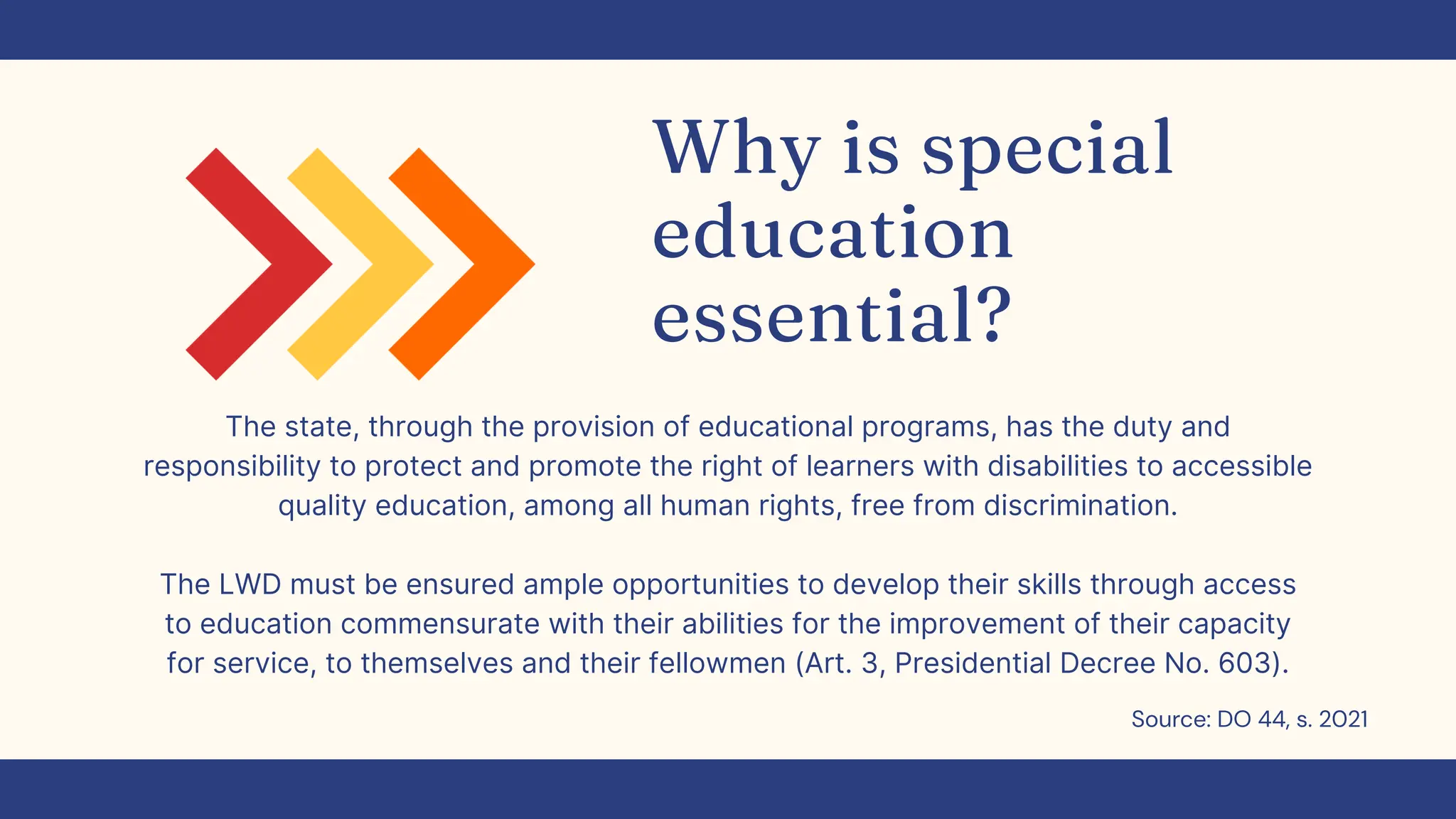 Why is special education essential?

The state, through the provision of educational programs, has the duty and responsibility to protect and promote the right of learners with disabilities to accessible quality education, among all human rights, free from discrimination.

The LWD must be ensured ample opportunities to develop their skills through access to education commensurate with their abilities for the improvement of their capacity for service, to themselves and their fellowmen (Art. 3, Presidential Decree No. 603).

Source: DO 44, s. 2021